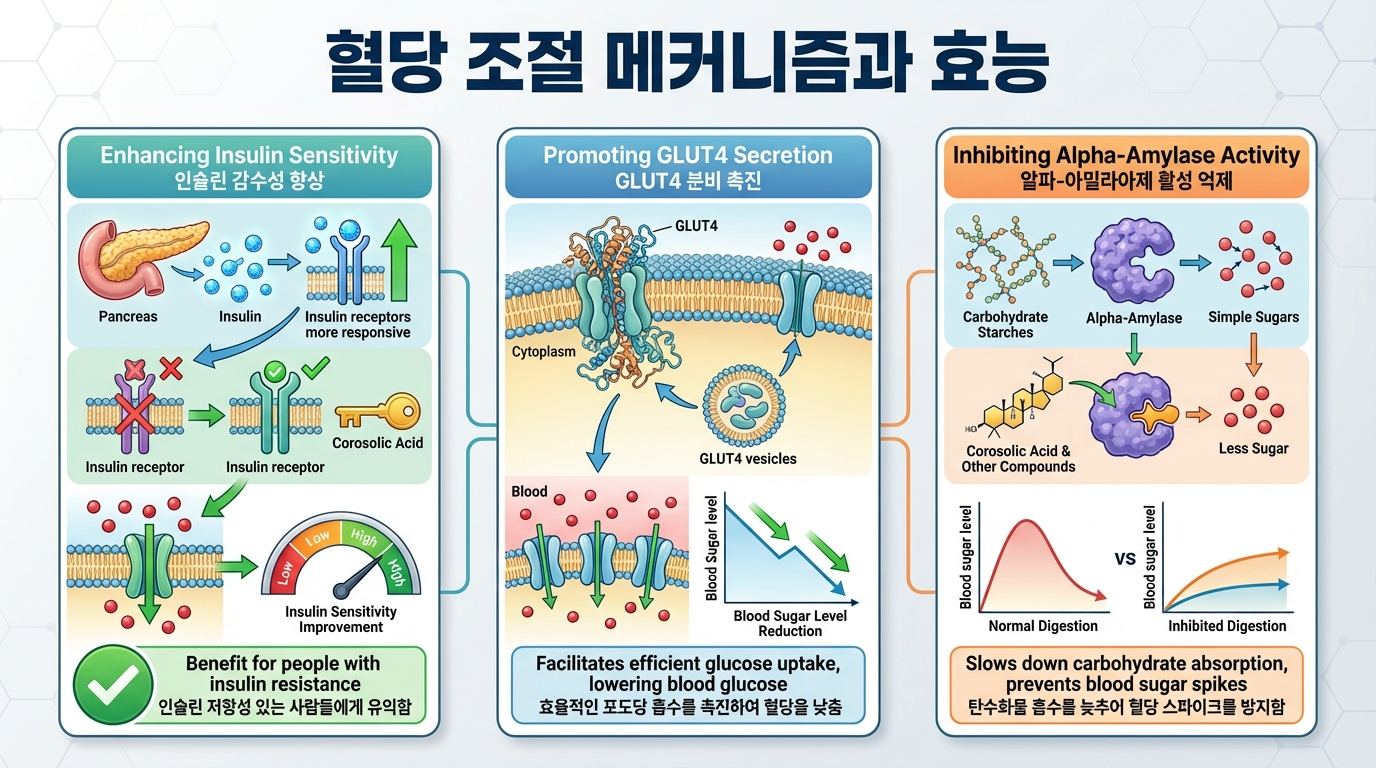 혈당 조절 메커니즘과 효능

Enhancing Insulin Sensitivity
인슐린 감수성 향상

Pancreas
Insulin
Insulin receptors more responsive

Insulin receptor
Insulin receptor
Corosolic Acid

Low
Low
High
High
Insulin Sensitivity Improvement

Benefit for people with insulin resistance
인슐린 저항성 있는 사람들에게 유익함

Promoting GLUT4 Secretion
GLUT4 분비 촉진

GLUT4
Cytoplasm
GLUT4 vesicles

Blood
Blood Sugar level
Blood Sugar Level Reduction

Facilitates efficient glucose uptake, lowering blood glucose
효율적인 포도당 흡수를 촉진하여 혈당을 낮춤

Inhibiting Alpha-Amylase Activity
알파-아밀라아제 활성 억제

Carbohydrate Starches
Alpha-Amylase
Simple Sugars

HO
Corosolic Acid & Other Compounds
Less Sugar

Blood sugar level
Normal Digestion
VS
Blood sugar level
Inhibited Digestion

Slows down carbohydrate absorption, prevents blood sugar spikes
탄수화물 흡수를 늦추어 혈당 스파이크를 방지함